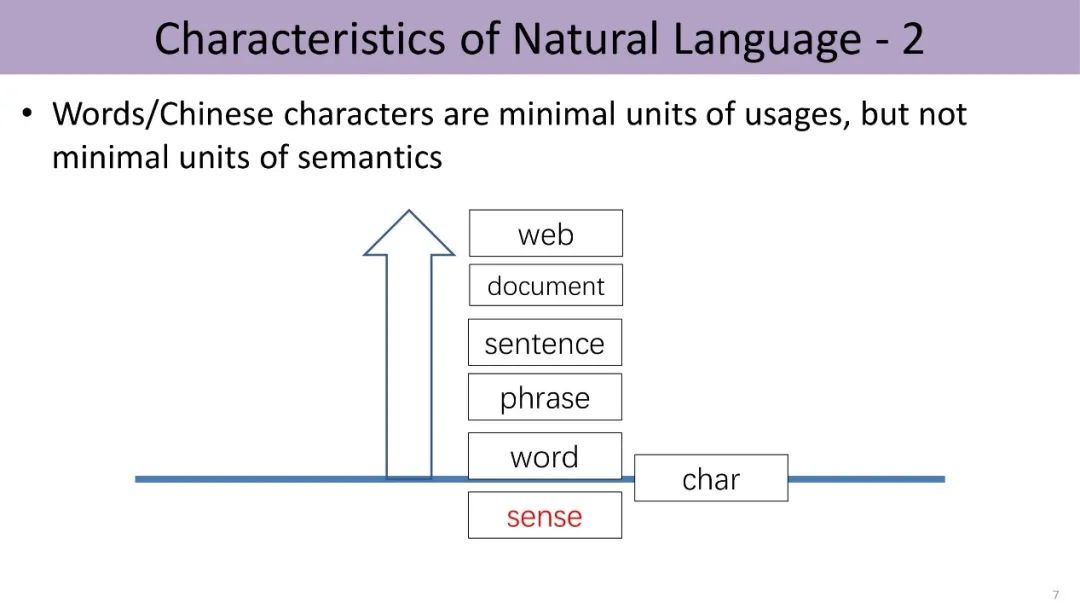 Characteristics of Natural Language - 2

• Words/Chinese characters are minimal units of usages, but not minimal units of semantics

web
document
sentence
phrase
word
char
sense

7